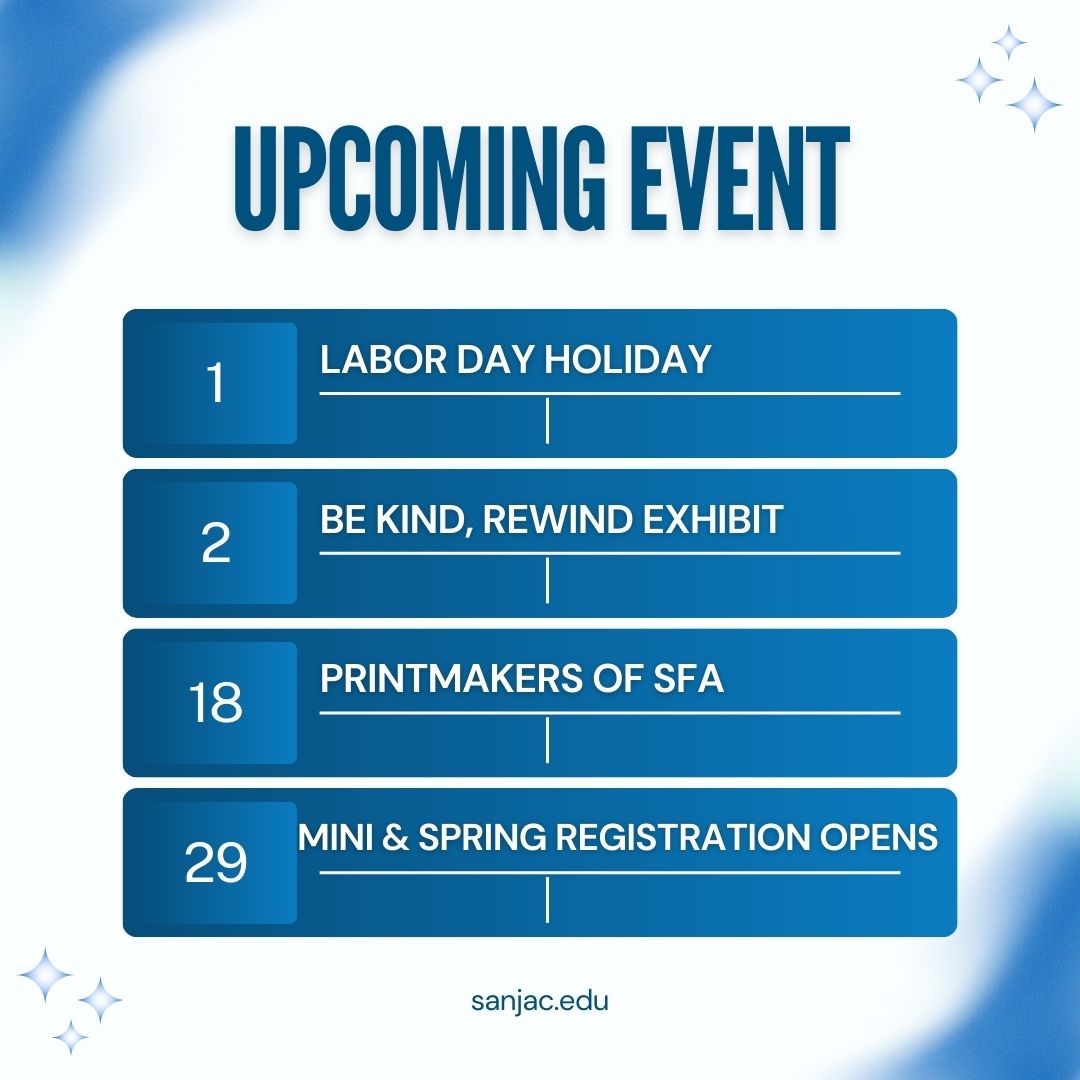 UPCOMING EVENT

1 LABOR DAY HOLIDAY

2 BE KIND, REWIND EXHIBIT

18 PRINTMAKERS OF SFA

29 MINI & SPRING REGISTRATION OPENS

sanjac.edu